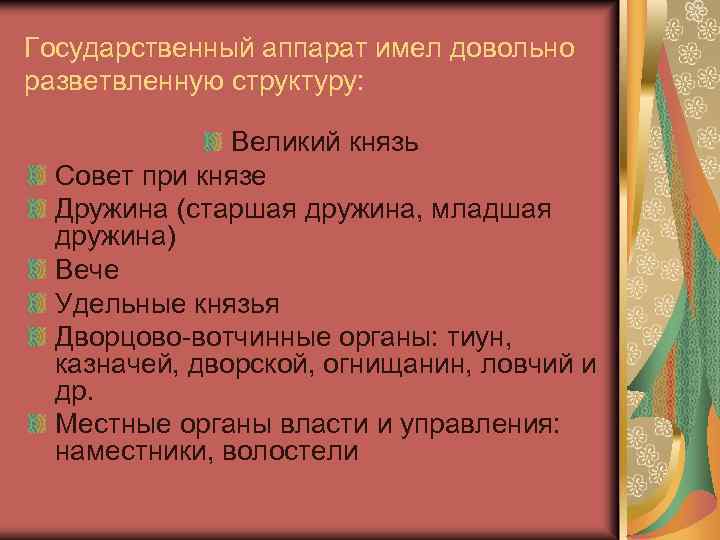 Государственный аппарат имел довольно разветвленную структуру:

Великий князь
Совет при князе
Дружина (старшая дружина, младшая дружина)
Вече
Удельные князья
Дворцово-вотчинные органы: тиун, казначей, дворской, огнищанин, ловчий и др.
Местные органы власти и управления: наместники, волостели